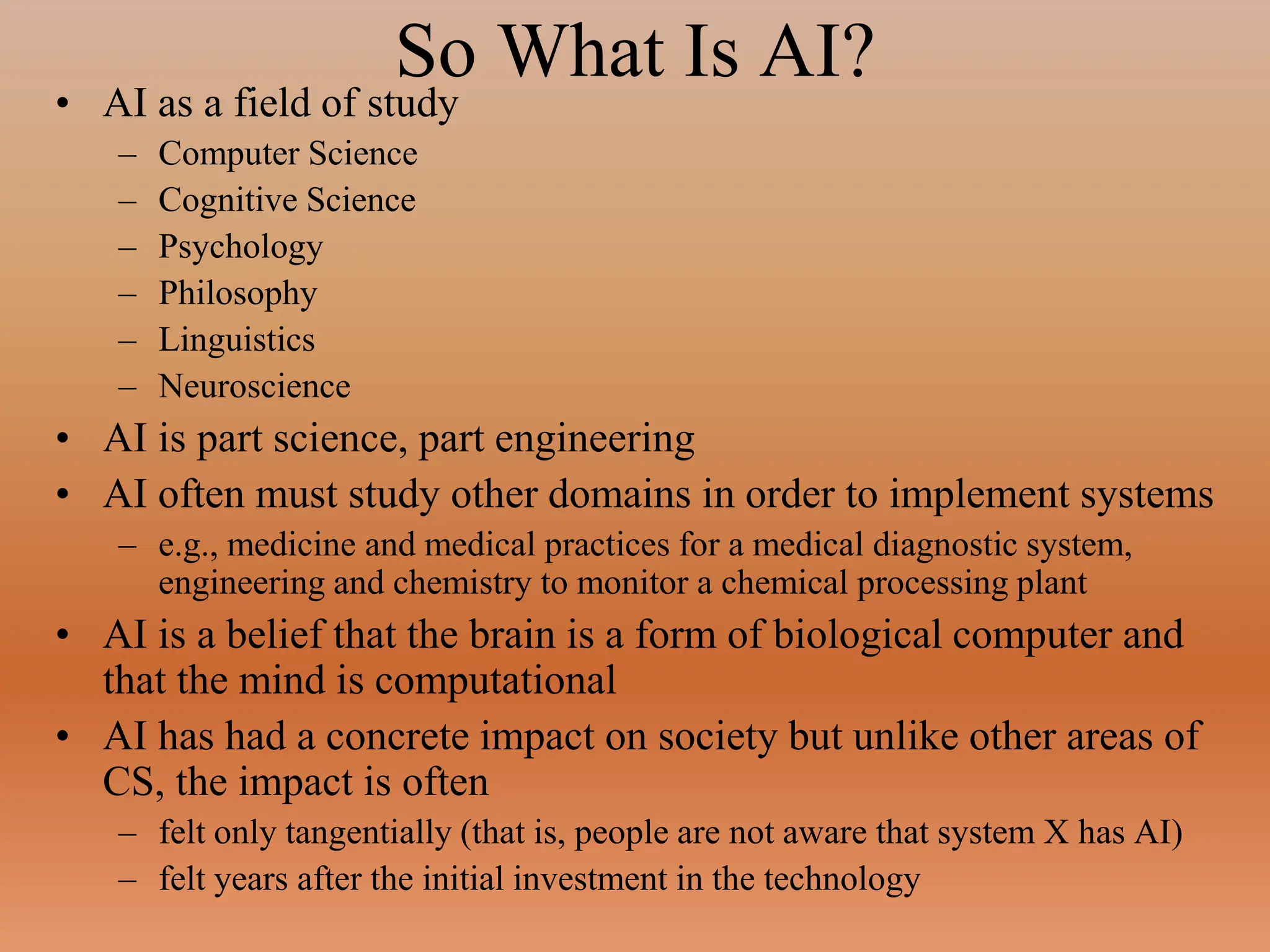 So What Is AI?

• AI as a field of study
 – Computer Science
 – Cognitive Science
 – Psychology
 – Philosophy
 – Linguistics
 – Neuroscience
• AI is part science, part engineering
• AI often must study other domains in order to implement systems
 – e.g., medicine and medical practices for a medical diagnostic system, engineering and chemistry to monitor a chemical processing plant
• AI is a belief that the brain is a form of biological computer and that the mind is computational
• AI has had a concrete impact on society but unlike other areas of CS, the impact is often
 – felt only tangentially (that is, people are not aware that system X has AI)
 – felt years after the initial investment in the technology